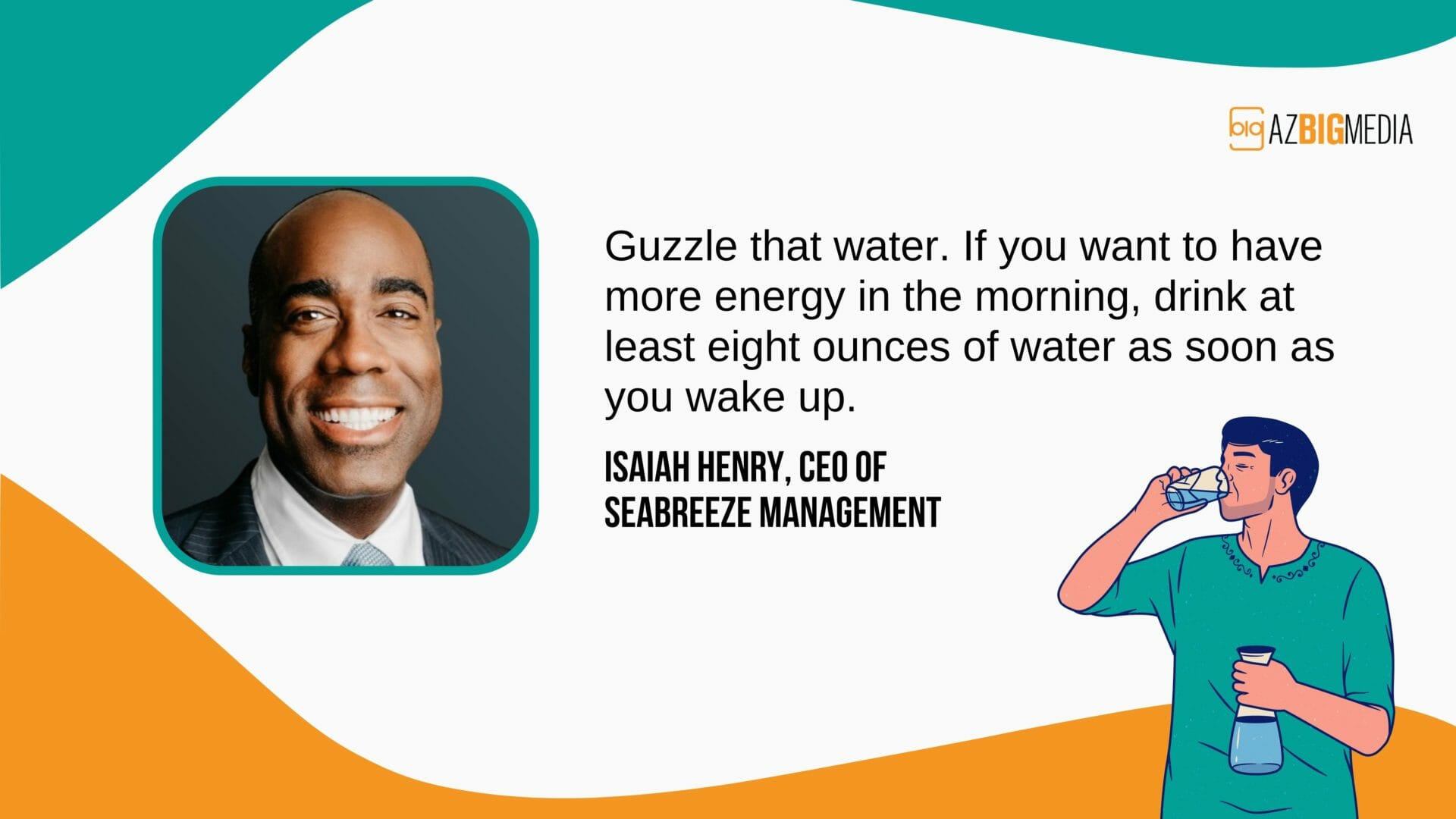 big AZBIGMEDIA

Guzzle that water. If you want to have more energy in the morning, drink at least eight ounces of water as soon as you wake up.

ISAIAH HENRY, CEO OF SEABREEZE MANAGEMENT